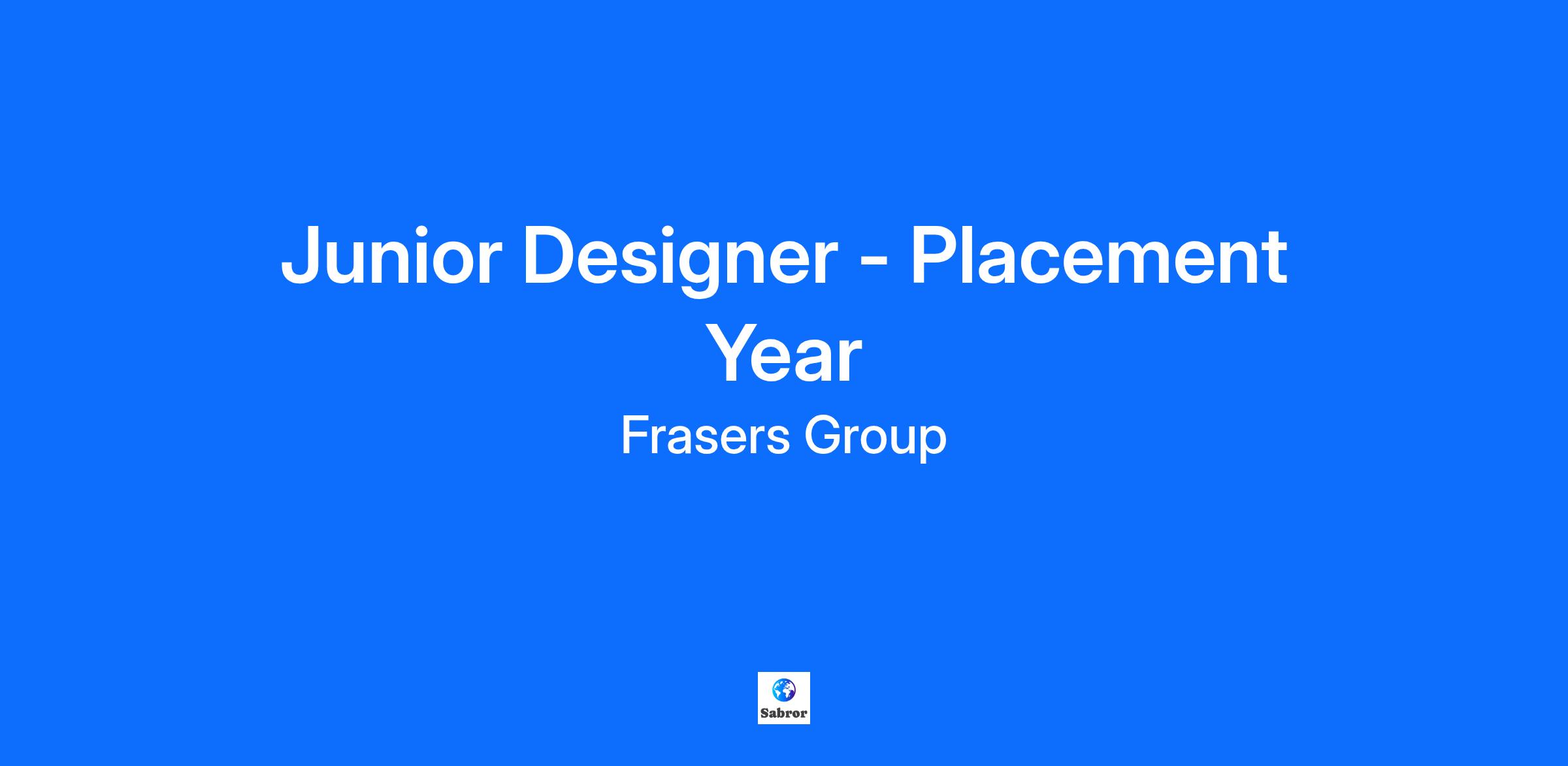 Junior Designer - Placement Year

Frasers Group

Sabror